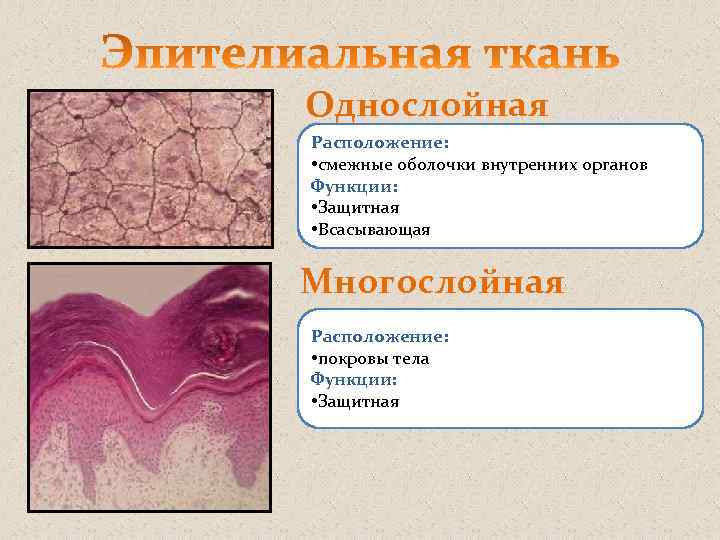 Эпителиальная ткань

Однослойная

Расположение:
•смежные оболочки внутренних органов
Функции:
•Защитная
•Всасывающая

Многослойная

Расположение:
•покровы тела
Функции:
•Защитная